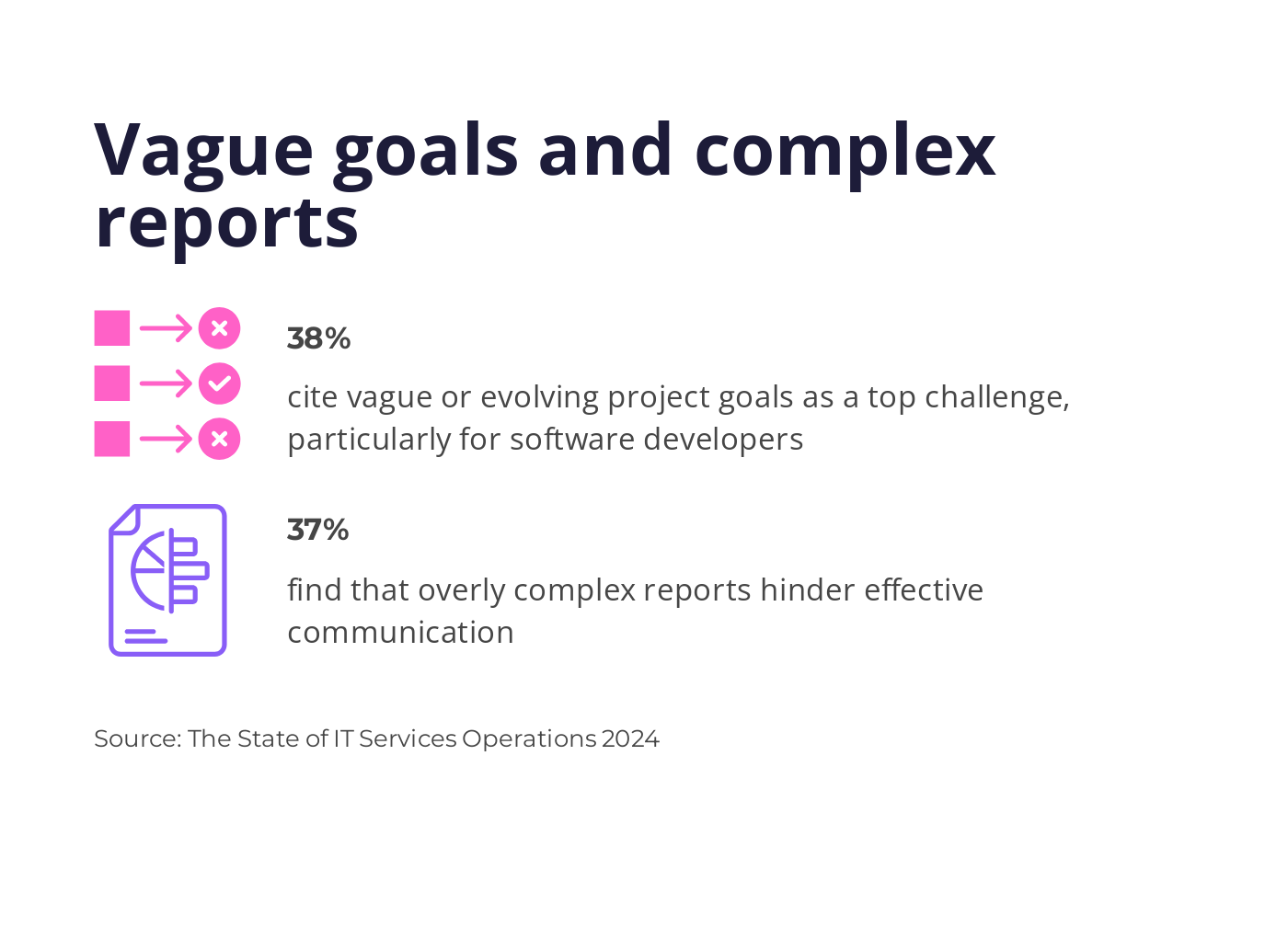 Vague goals and complex reports

38%

cite vague or evolving project goals as a top challenge, particularly for software developers

37%

find that overly complex reports hinder effective communication

Source: The State of IT Services Operations 2024